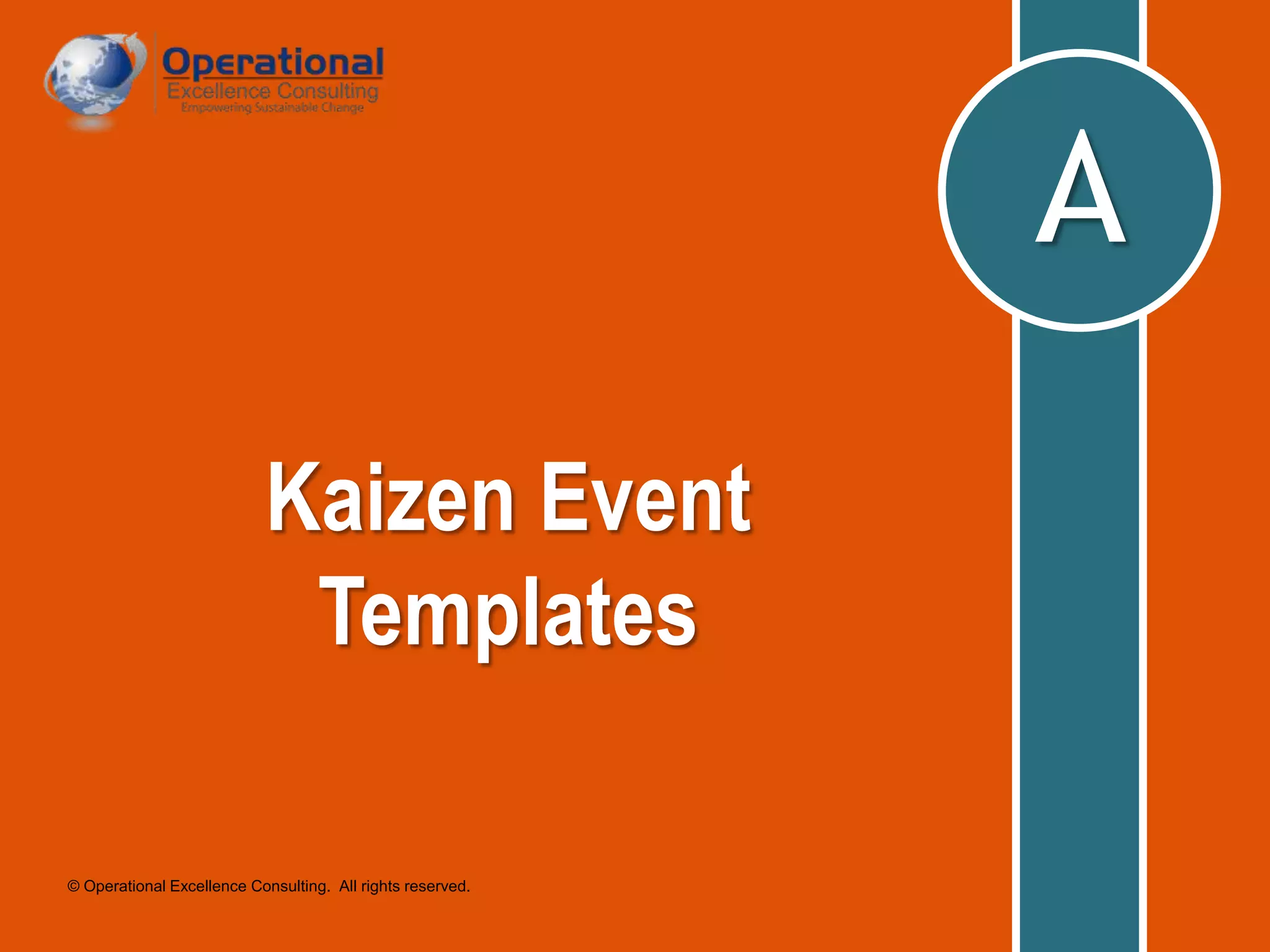 Operational
Excellence Consulting
Empowering Sustainable Change

A

Kaizen Event Templates

© Operational Excellence Consulting. All rights reserved.